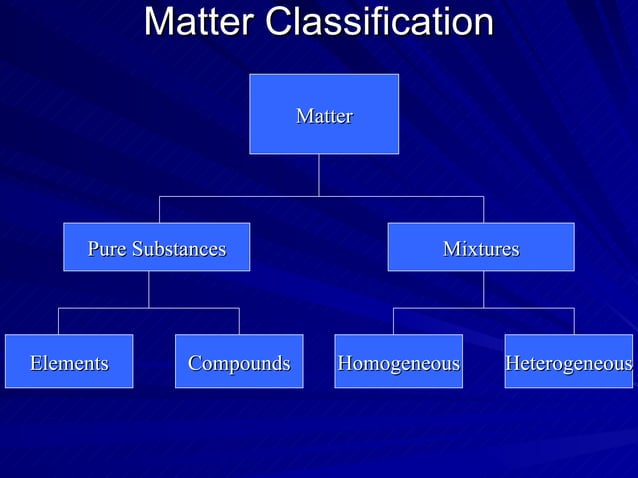 Matter Classification

Matter

Pure Substances

Mixtures

Elements

Compounds

Homogeneous

Heterogeneous